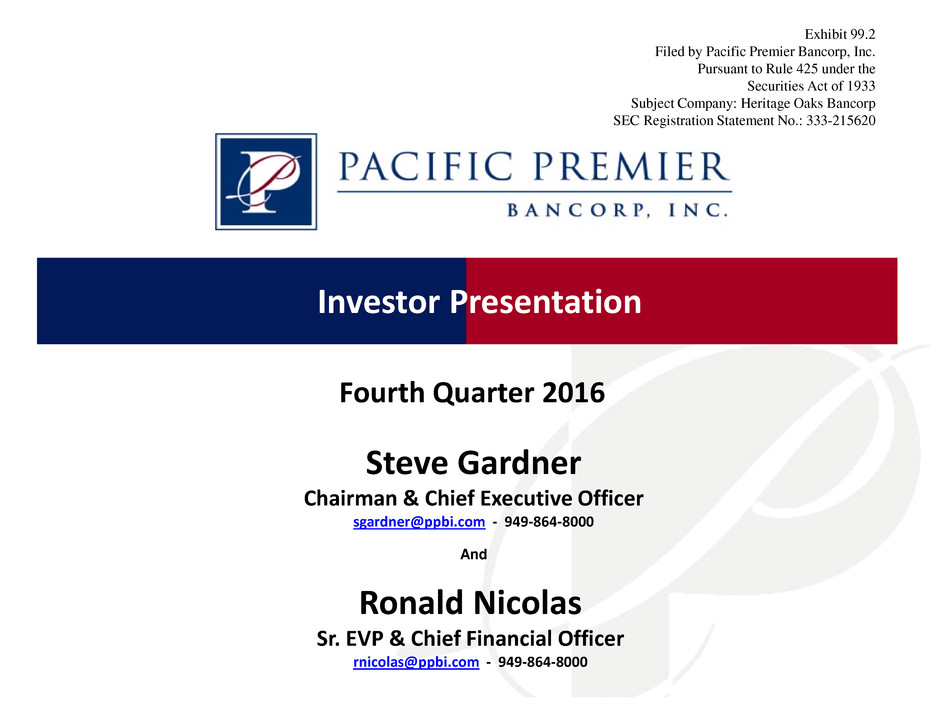 Exhibit 99.2
Filed by Pacific Premier Bancorp, Inc.
Pursuant to Rule 425 under the
Securities Act of 1933
Subject Company: Heritage Oaks Bancorp
SEC Registration Statement No.: 333-215620

P

PACIFIC PREMIER
BANCORP, INC.

Investor Presentation

Fourth Quarter 2016

Steve Gardner
Chairman & Chief Executive Officer
sgardner@ppbi.com - 949-864-8000

And

Ronald Nicolas
Sr. EVP & Chief Financial Officer
rnicolas@ppbi.com - 949-864-8000